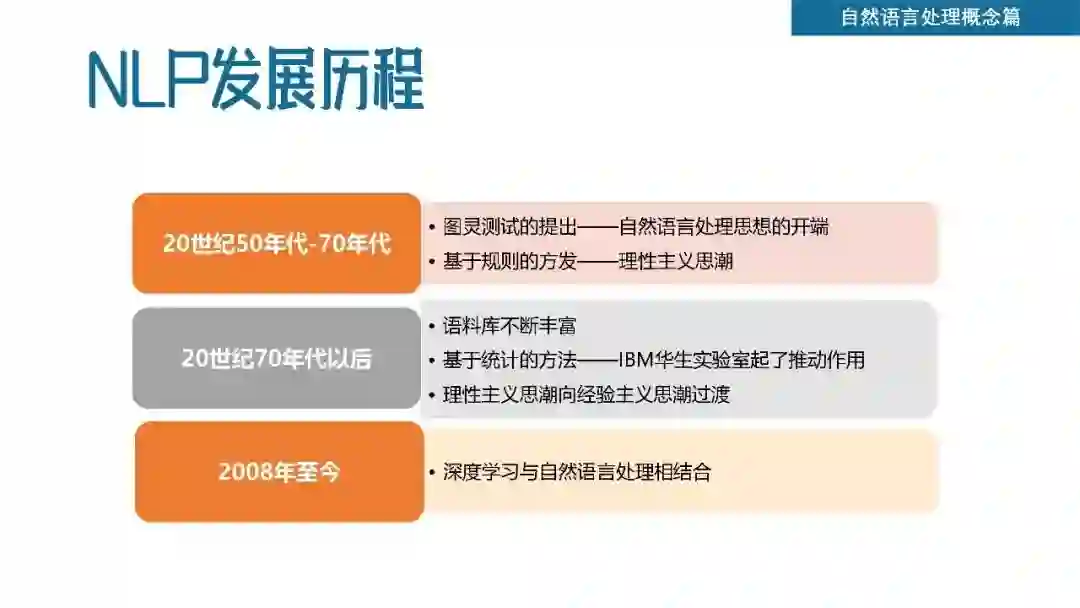 自然语言处理概念篇

NLP发展历程

20世纪50年代-70年代

• 图灵测试的提出——自然语言处理思想的开端
• 基于规则的方发——理性主义思潮

20世纪70年代以后

• 语料库不断丰富
• 基于统计的方法——IBM华生实验室起了推动作用
• 理性主义思潮向经验主义思潮过渡

2008年至今

• 深度学习与自然语言处理相结合